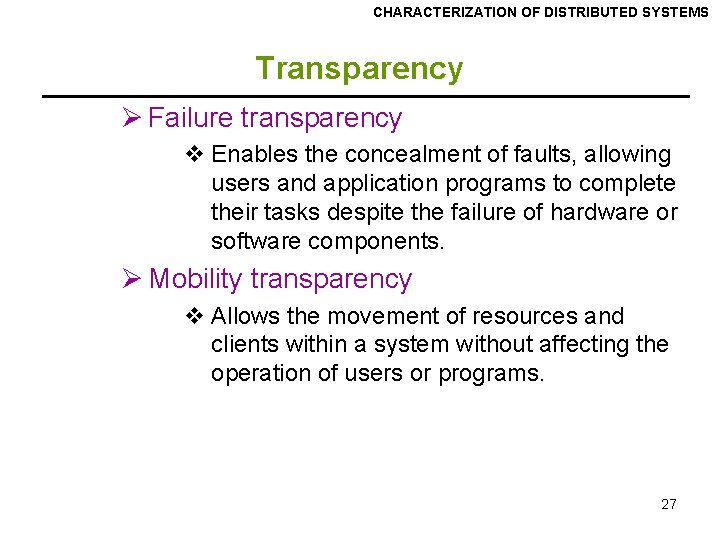 CHARACTERIZATION OF DISTRIBUTED SYSTEMS

Transparency

➢ Failure transparency

❖ Enables the concealment of faults, allowing users and application programs to complete their tasks despite the failure of hardware or software components.

➢ Mobility transparency

❖ Allows the movement of resources and clients within a system without affecting the operation of users or programs.

27